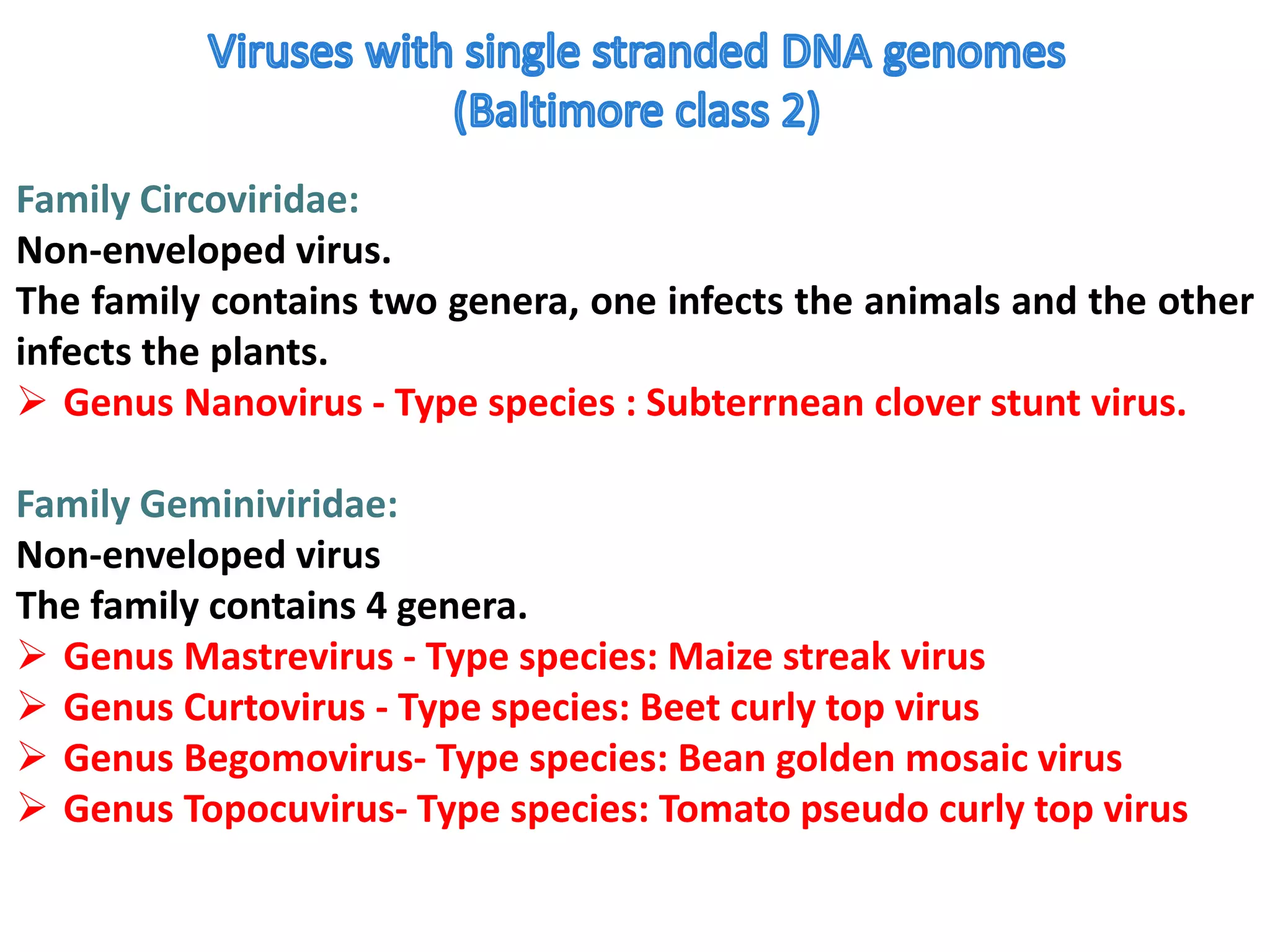 Viruses with single stranded DNA genomes
(Baltimore class 2)

Family Circoviridae:
Non-enveloped virus.
The family contains two genera, one infects the animals and the other infects the plants.
➢ Genus Nanovirus - Type species : Subterrnean clover stunt virus.

Family Geminiviridae:
Non-enveloped virus
The family contains 4 genera.
➢ Genus Mastrevirus - Type species: Maize streak virus
➢ Genus Curtovirus - Type species: Beet curly top virus
➢ Genus Begomovirus- Type species: Bean golden mosaic virus
➢ Genus Topocuvirus- Type species: Tomato pseudo curly top virus